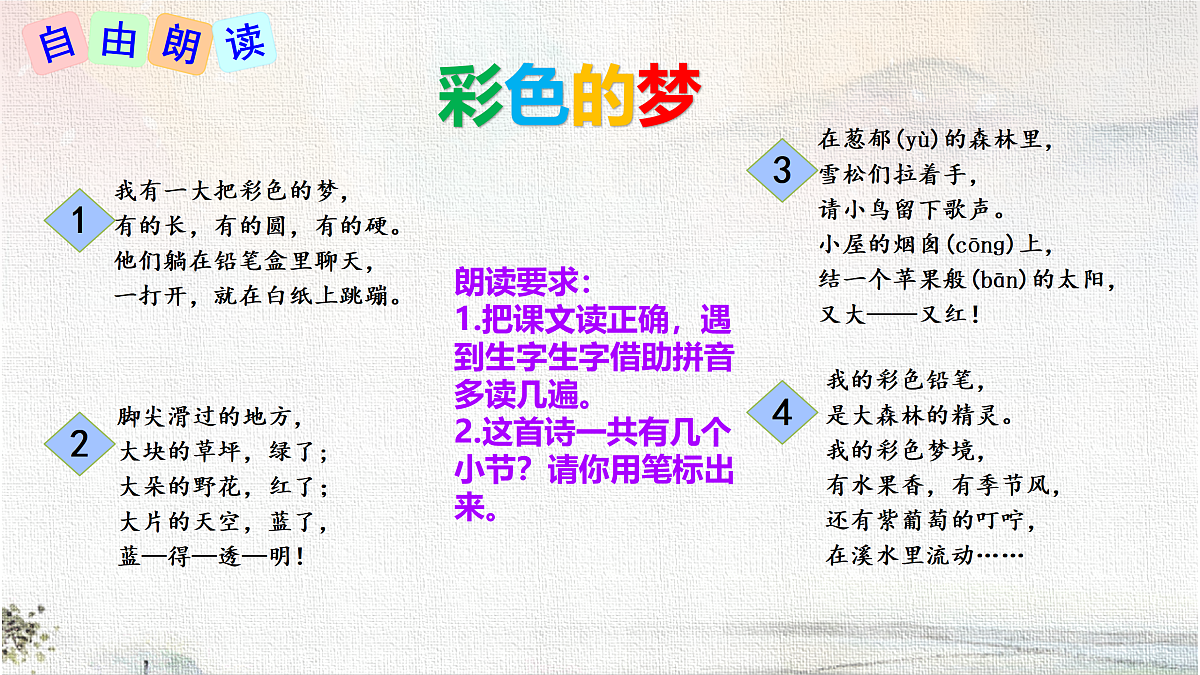 自由朗读

彩色的梦

1
我有一大把彩色的梦，
有的长，有的圆，有的硬。
他们躺在铅笔盒里聊天，
一打开，就在白纸上跳蹦。

2
脚尖滑过的地方，
大块的草坪，绿了；
大朵的野花，红了；
大片的天空，蓝了，
蓝—得—透—明！

朗读要求：
1.把课文读正确，遇到生字生字借助拼音多读几遍。
2.这首诗一共有几个小节？请你用笔标出来。

3
在葱郁(yù)的森林里，
雪松们拉着手，
请小鸟留下歌声。
小屋的烟囱(cōng)上，
结一个苹果般(bān)的太阳，
又大——又红！

4
我的彩色铅笔，
是大森林的精灵。
我的彩色梦境，
有水果香，有季节风，
还有紫葡萄的叮咛，
在溪水里流动……